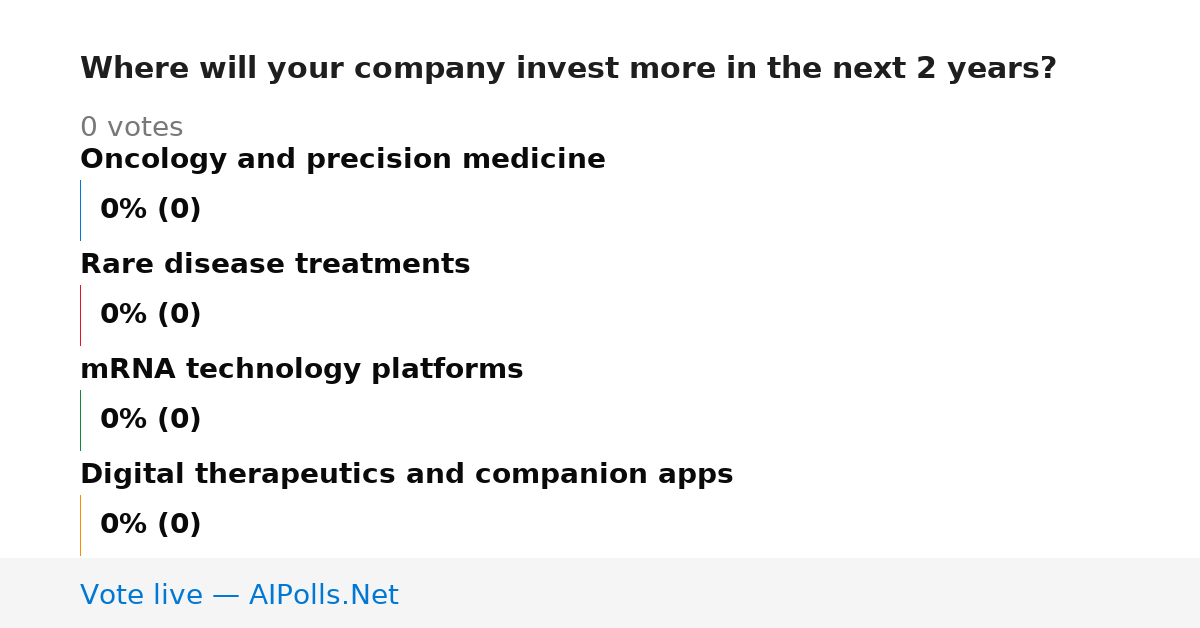 Where will your company invest more in the next 2 years?

0 votes

Oncology and precision medicine

0% (0)

Rare disease treatments

0% (0)

mRNA technology platforms

0% (0)

Digital therapeutics and companion apps

0% (0)

Vote live — AIPolls.Net